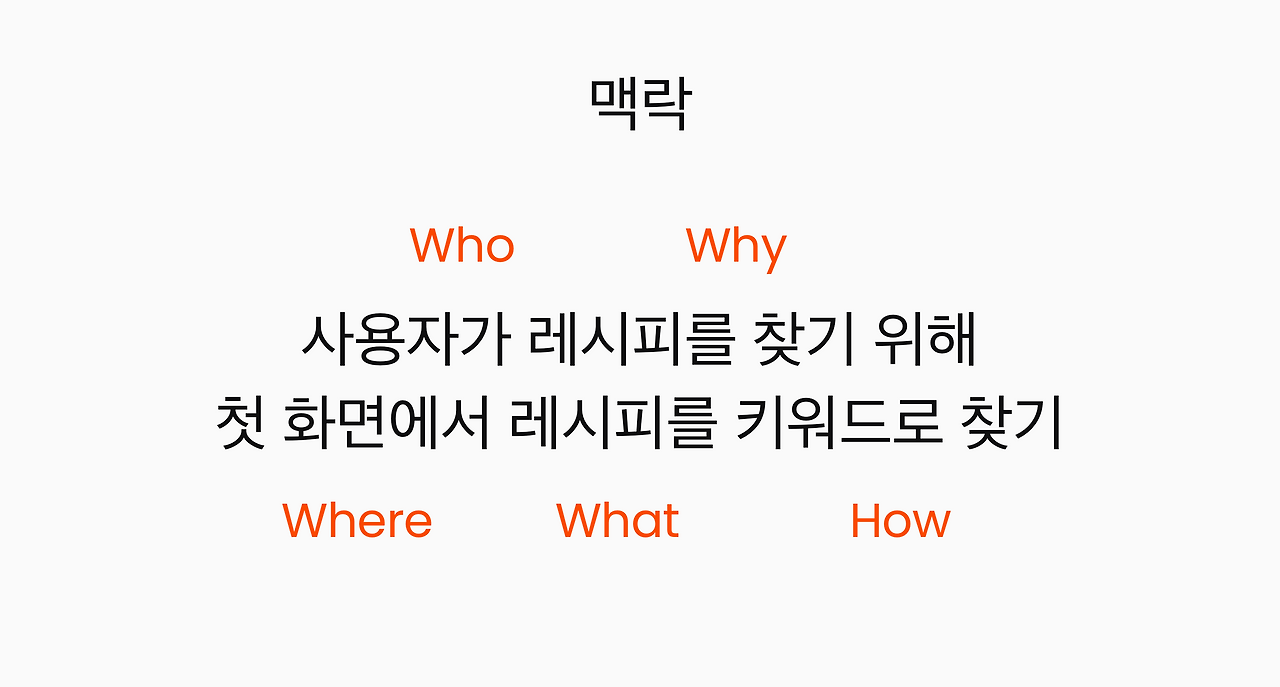 맥락

Who Why

사용자가 레시피를 찾기 위해
첫 화면에서 레시피를 키워드로 찾기

Where What How